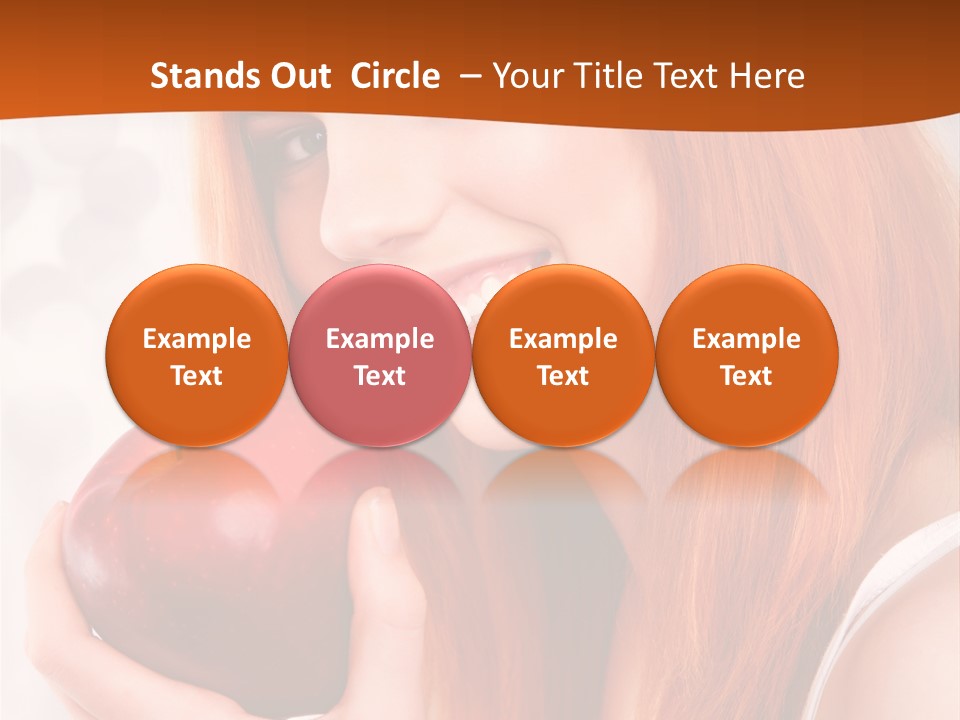 Stands Out Circle – Your Title Text Here

Example Text

Example Text

Example Text

Example Text